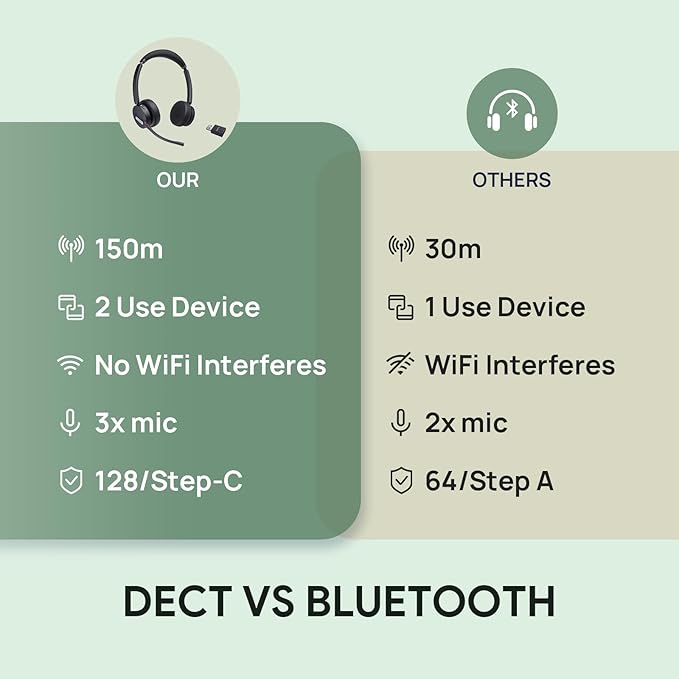 OUR

150m

2 Use Device

No WiFi Interferes

3x mic

128/Step-C

OTHERS

30m

1 Use Device

WiFi Interferes

2x mic

64/Step A

DECT VS BLUETOOTH